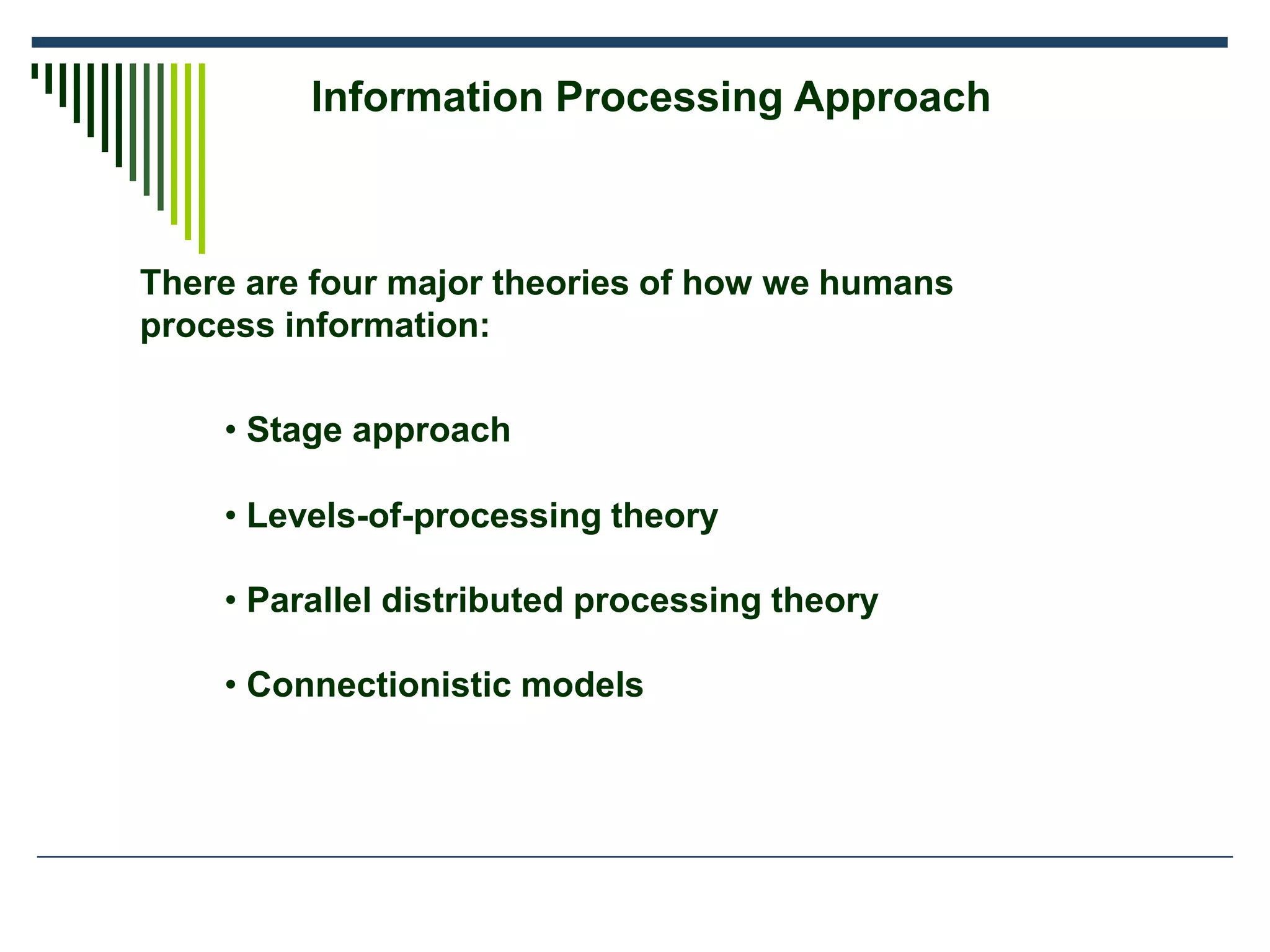 Information Processing Approach

There are four major theories of how we humans process information:

• Stage approach

• Levels-of-processing theory

• Parallel distributed processing theory

• Connectionistic models